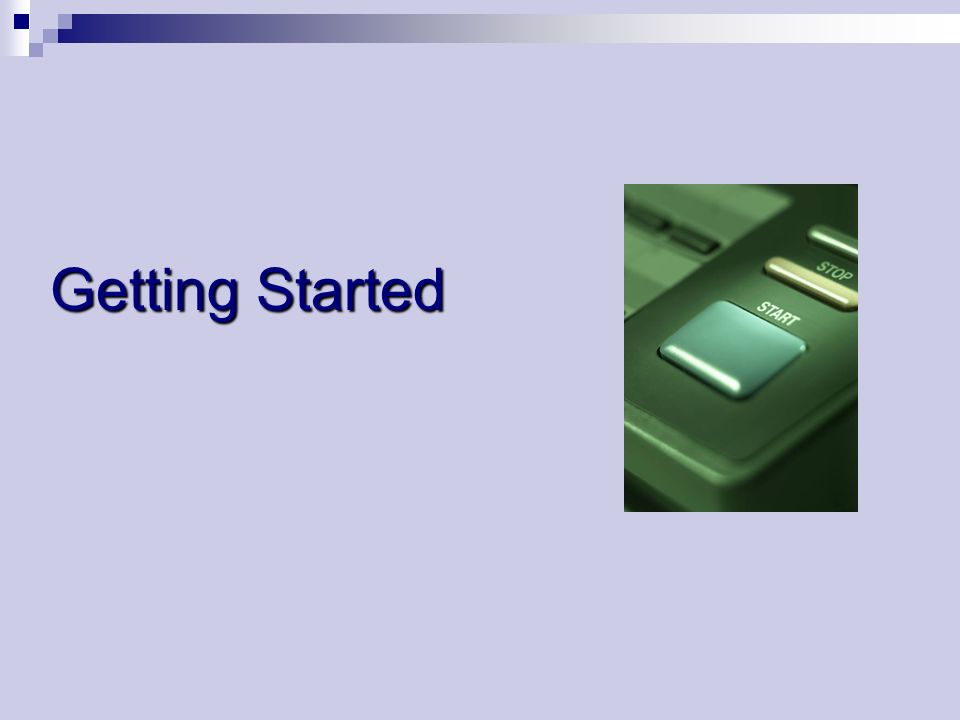 Getting Started

STOP

START